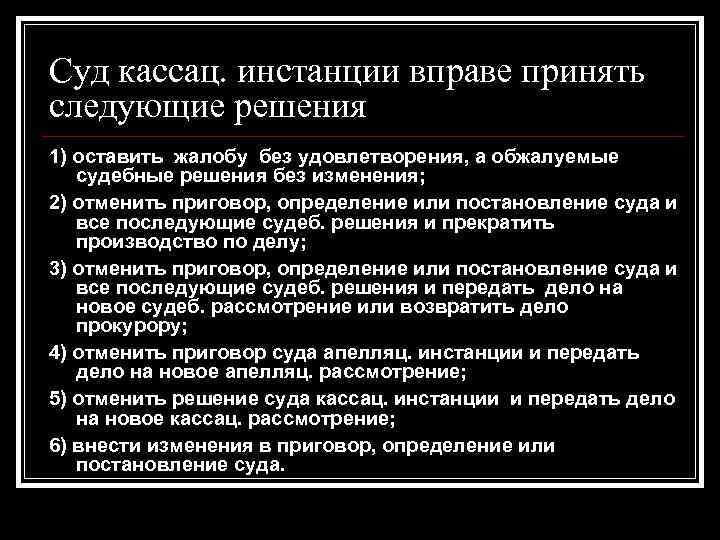 Суд кассац. инстанции вправе принять следующие решения

1) оставить жалобу без удовлетворения, а обжалуемые судебные решения без изменения;

2) отменить приговор, определение или постановление суда и все последующие судеб. решения и прекратить производство по делу;

3) отменить приговор, определение или постановление суда и все последующие судеб. решения и передать дело на новое судеб. рассмотрение или возвратить дело прокурору;

4) отменить приговор суда апелляц. инстанции и передать дело на новое апелляц. рассмотрение;

5) отменить решение суда кассац. инстанции и передать дело на новое кассац. рассмотрение;

6) внести изменения в приговор, определение или постановление суда.